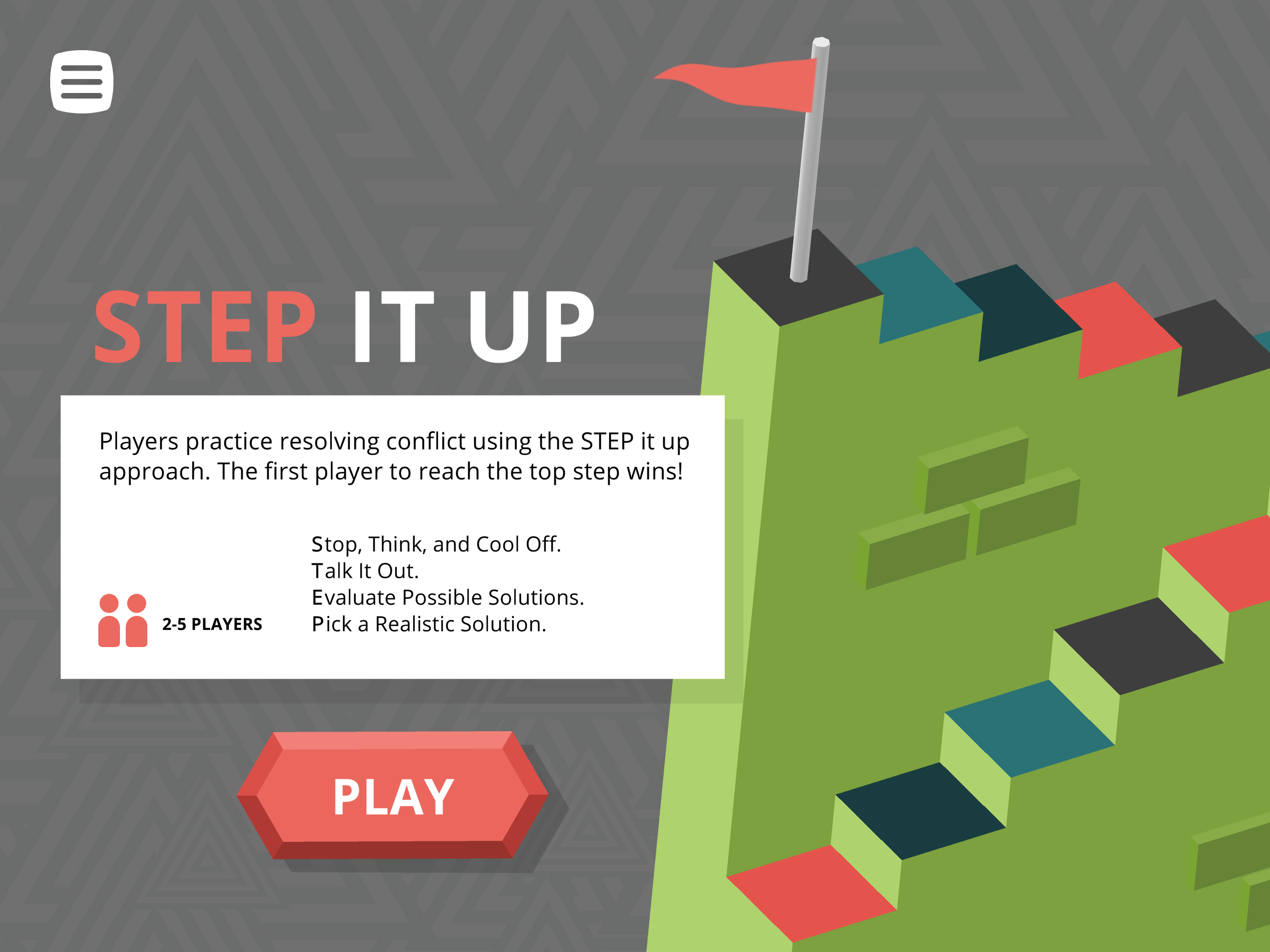 STEP IT UP

Players practice resolving conflict using the STEP it up approach. The first player to reach the top step wins!

2-5 PLAYERS

Stop, Think, and Cool Off.
Talk It Out.
Evaluate Possible Solutions.
Pick a Realistic Solution.

PLAY